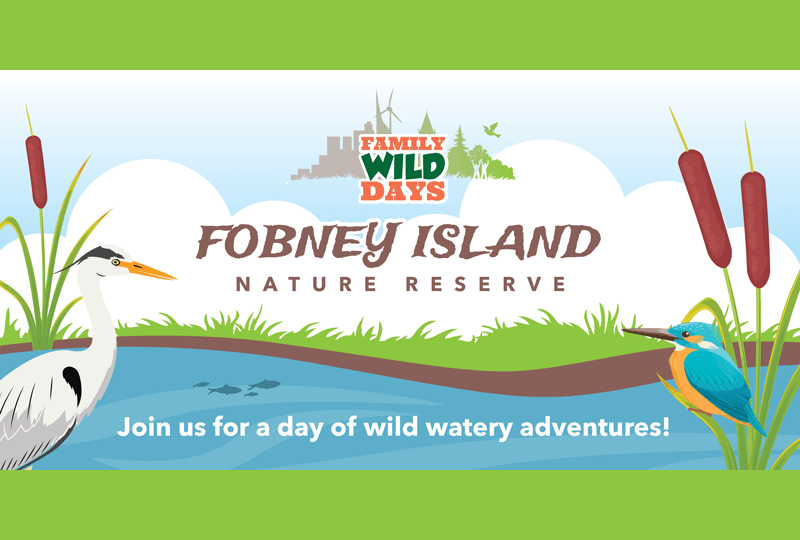 FAMILY WILD DAYS

FOBNEY ISLAND

NATURE RESERVE

Join us for a day of wild watery adventures!